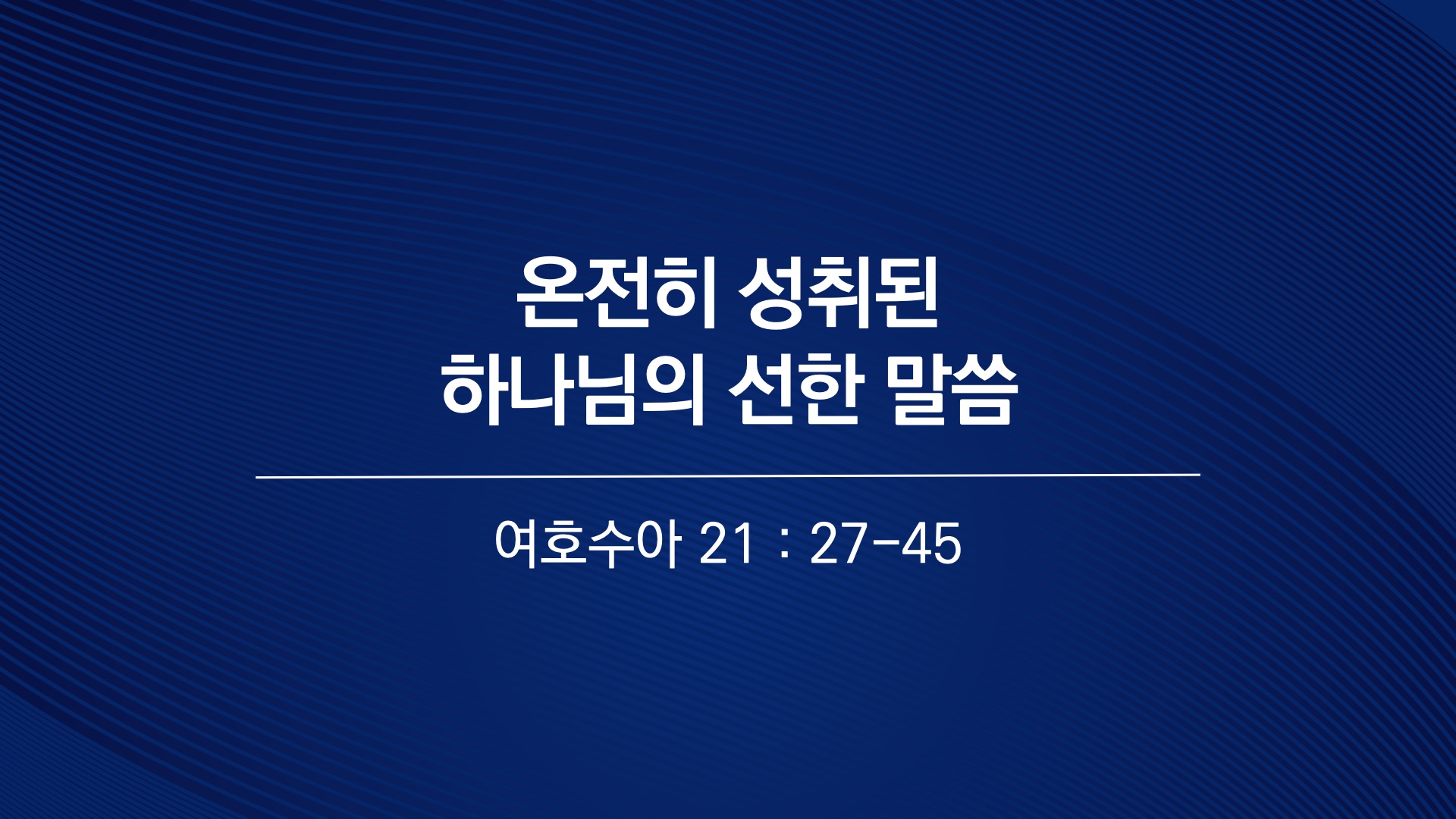 온전히 성취된
하나님의 선한 말씀

여호수아 21 : 27-45